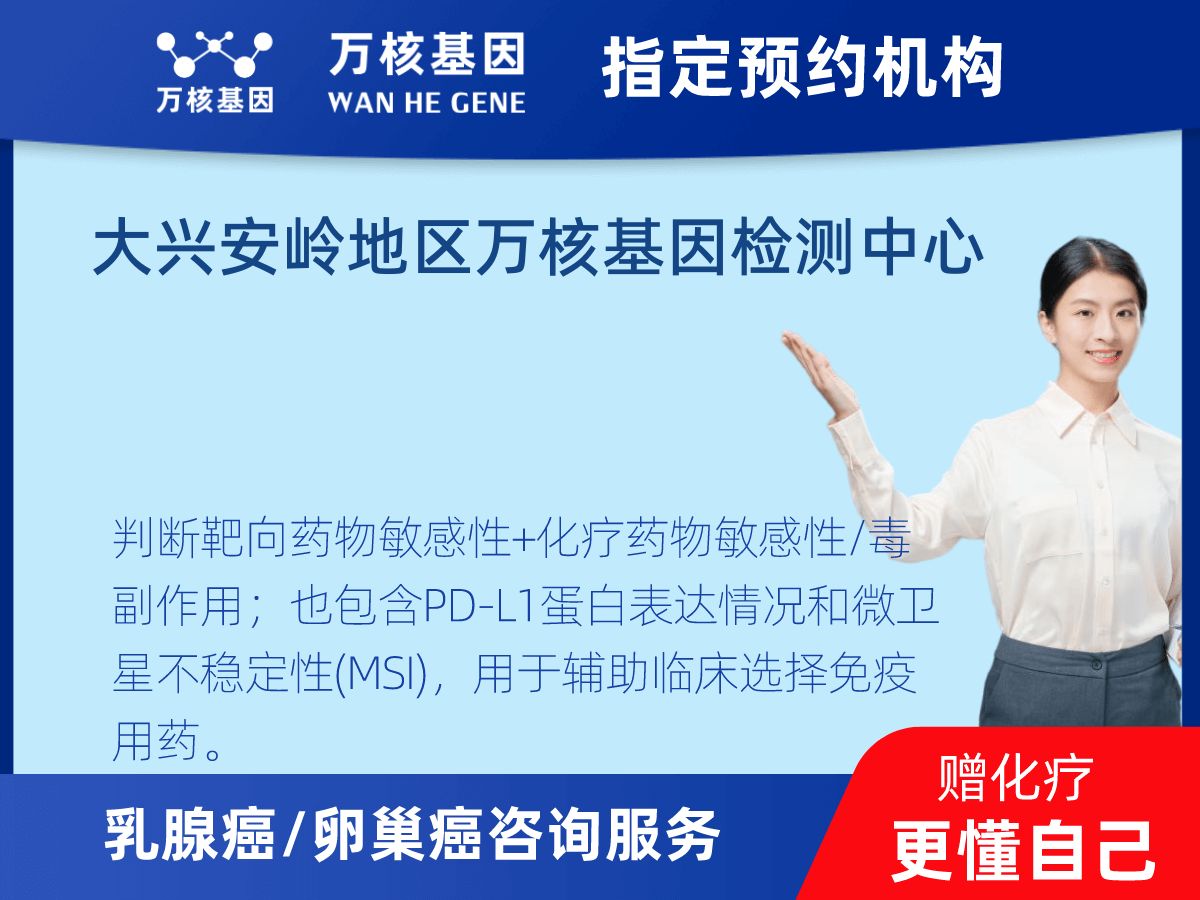 万核基因

万核基因
WAN HE GENE

指定预约机构

大兴安岭地区万核基因检测中心

判断靶向药物敏感性+化疗药物敏感性/毒副作用；也包含PD-L1蛋白表达情况和微卫星不稳定性(MSI)，用于辅助临床选择免疫用药。

乳腺癌/卵巢癌咨询服务

赠化疗
更懂自己